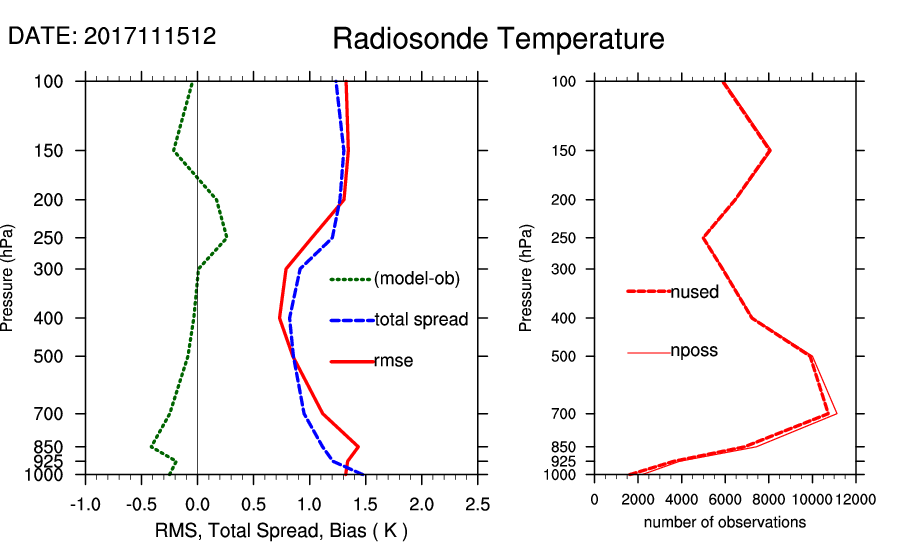 DATE: 2017111512

Radiosonde Temperature

Pressure (hPa)

100
150
200
250
300
400
500
700
850
925
1000

(model-ob)
total spread
rmse

-1.0 -0.5 0.0 0.5 1.0 1.5 2.0 2.5

RMS, Total Spread, Bias ( K )

Pressure (hPa)

100
150
200
250
300
400
500
700
850
925
1000

nused
nposs

0 2000 4000 6000 8000 10000 12000

number of observations